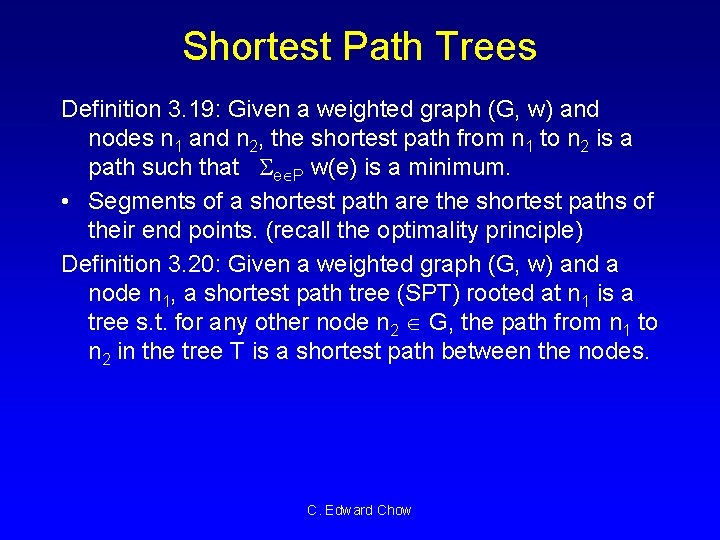 Shortest Path Trees

Definition 3.19: Given a weighted graph (G, w) and nodes $n_1$ and $n_2$, the shortest path from $n_1$ to $n_2$ is a path such that $\Sigma_{e \in P}$ w(e) is a minimum.

• Segments of a shortest path are the shortest paths of their end points. (recall the optimality principle)

Definition 3.20: Given a weighted graph (G, w) and a node $n_1$, a shortest path tree (SPT) rooted at $n_1$ is a tree s.t. for any other node $n_2 \in$ G, the path from $n_1$ to $n_2$ in the tree T is a shortest path between the nodes.

C. Edward Chow